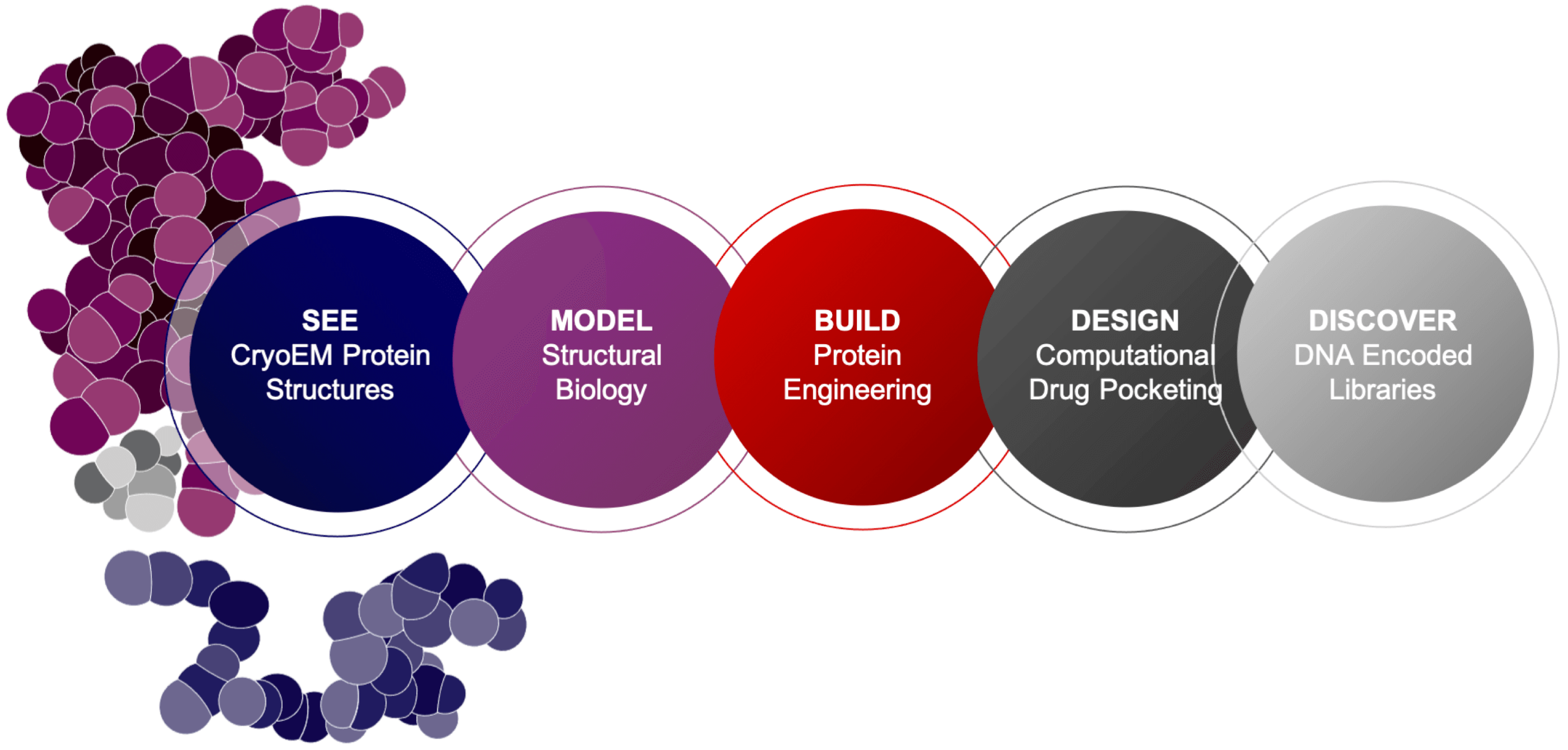 SEE
CryoEM Protein Structures

MODEL
Structural Biology

BUILD
Protein Engineering

DESIGN
Computational Drug Pocketing

DISCOVER
DNA Encoded Libraries